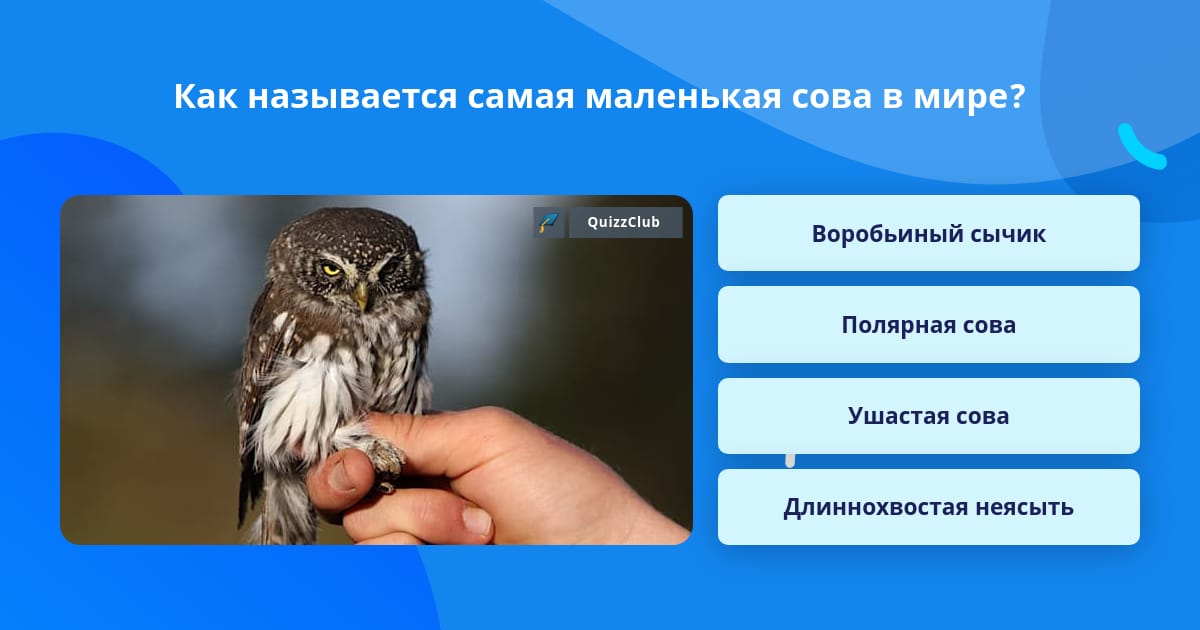 Как называется самая маленькая сова в мире?

QuizzClub

Воробьиный сычик

Полярная сова

Ушастая сова

Длиннохвостая неясыть